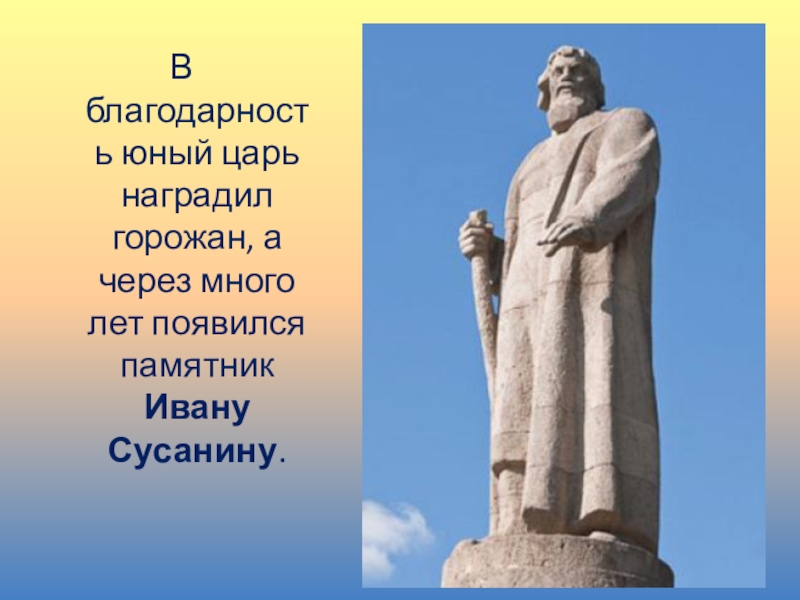 В благодарность юный царь наградил горожан, а через много лет появился памятник Ивану Сусанину.